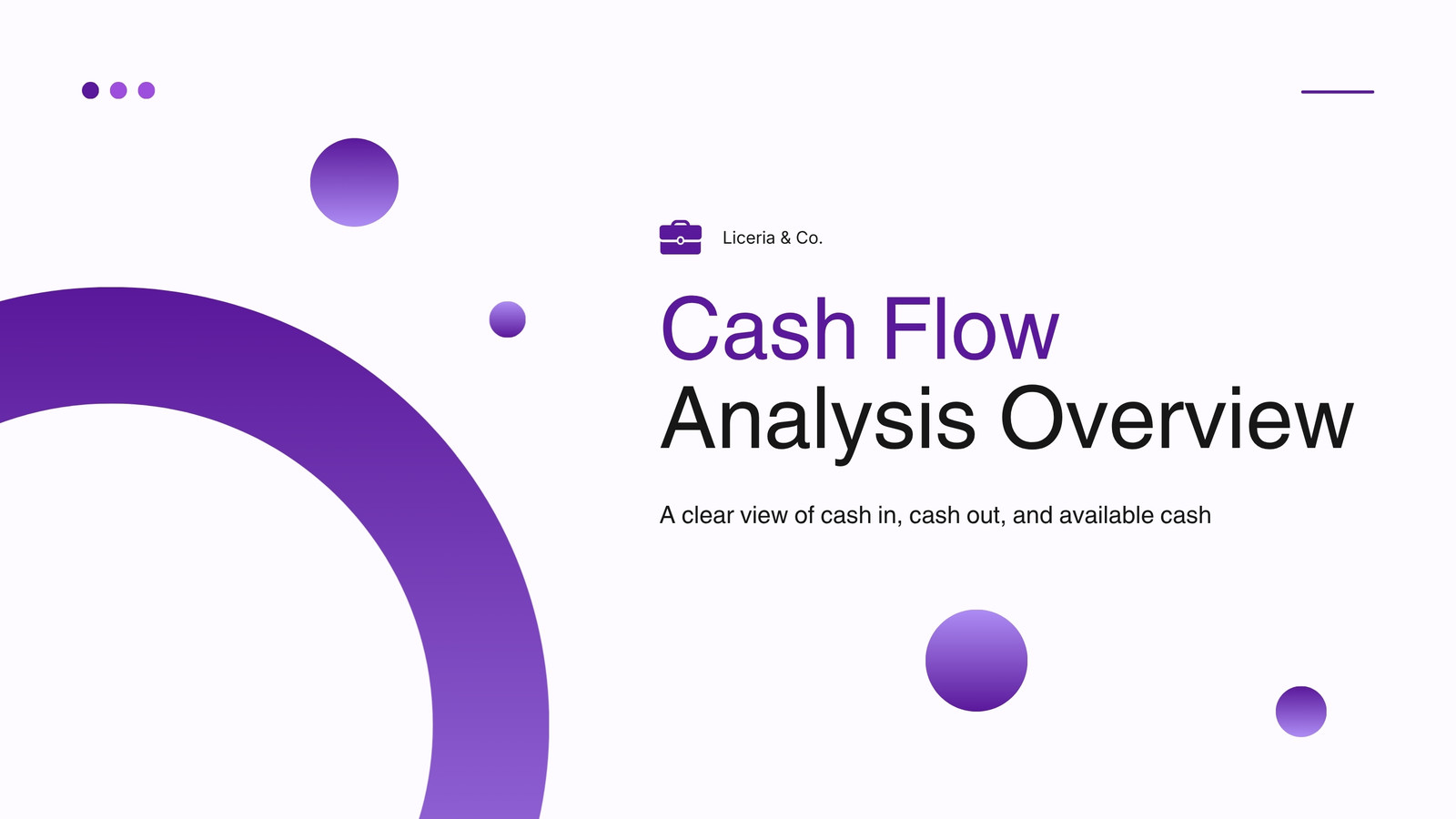 Liceria & Co.

Cash Flow
Analysis Overview

A clear view of cash in, cash out, and available cash